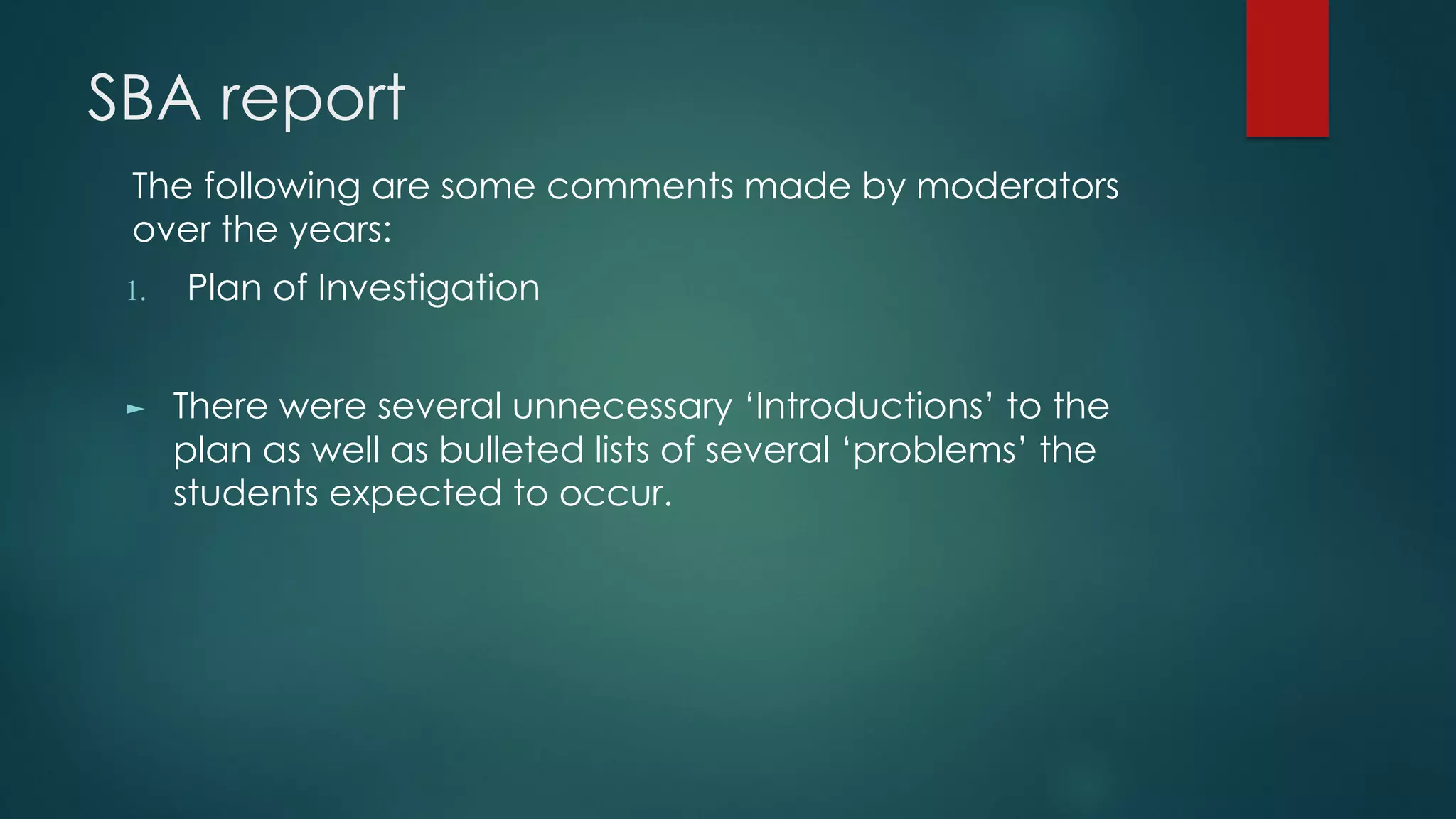 SBA report

The following are some comments made by moderators over the years:

1. Plan of Investigation

► There were several unnecessary ‘Introductions’ to the plan as well as bulleted lists of several ‘problems’ the students expected to occur.